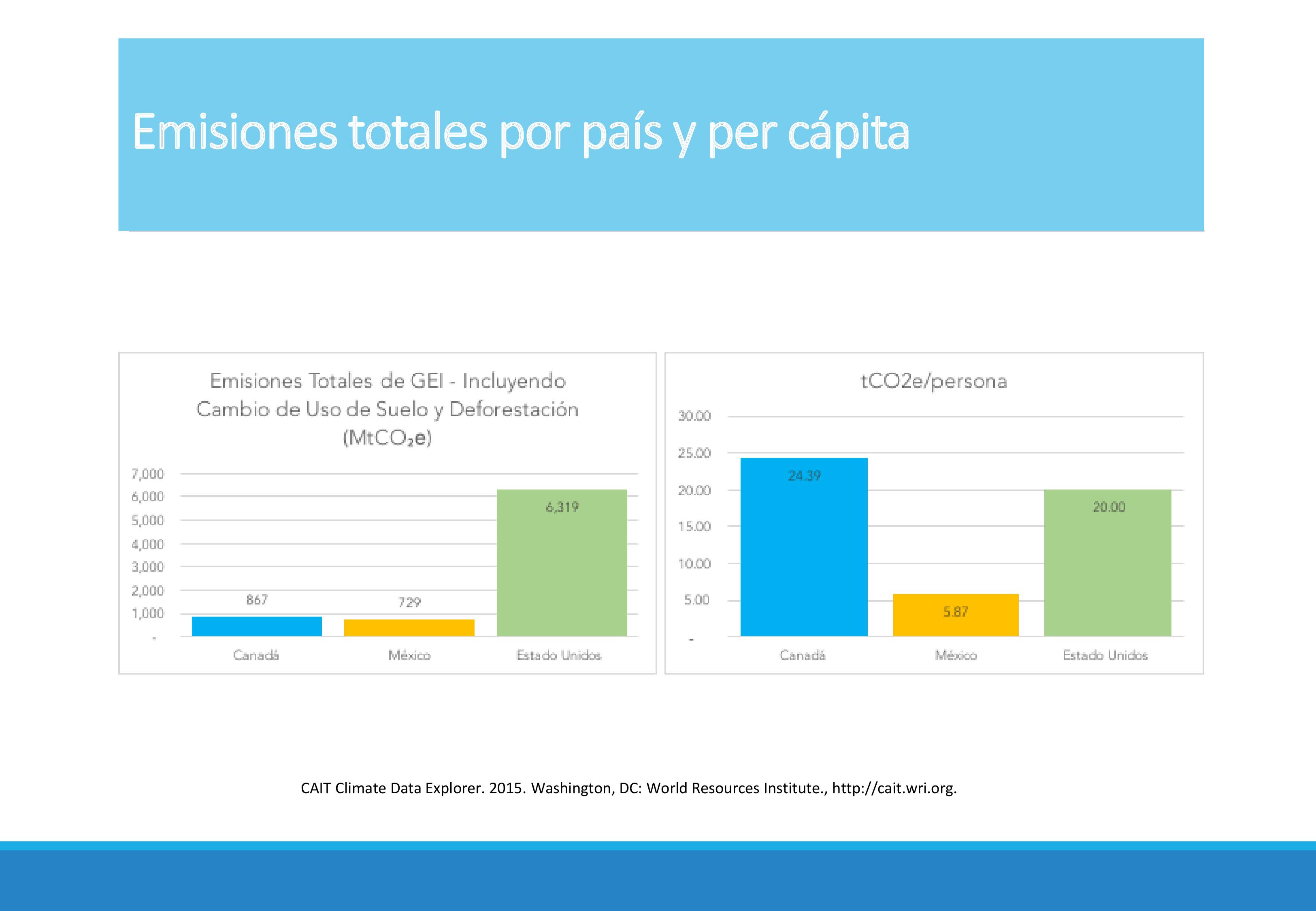 Emisiones totales por país y per cápita

Emisiones Totales de GEI - Incluyendo Cambio de Uso de Suelo y Deforestación ($MtCO_2e$)

7,000
6,000
5,000
4,000
3,000
2,000
1,000
-

867
729
6,319

Canadá
México
Estado Unidos

tCO2e/persona

30.00
25.00
20.00
15.00
10.00
5.00
-

24.39
5.87
20.00

Canadá
México
Estado Unidos

CAIT Climate Data Explorer. 2015. Washington, DC: World Resources Institute., http://cait.wri.org.